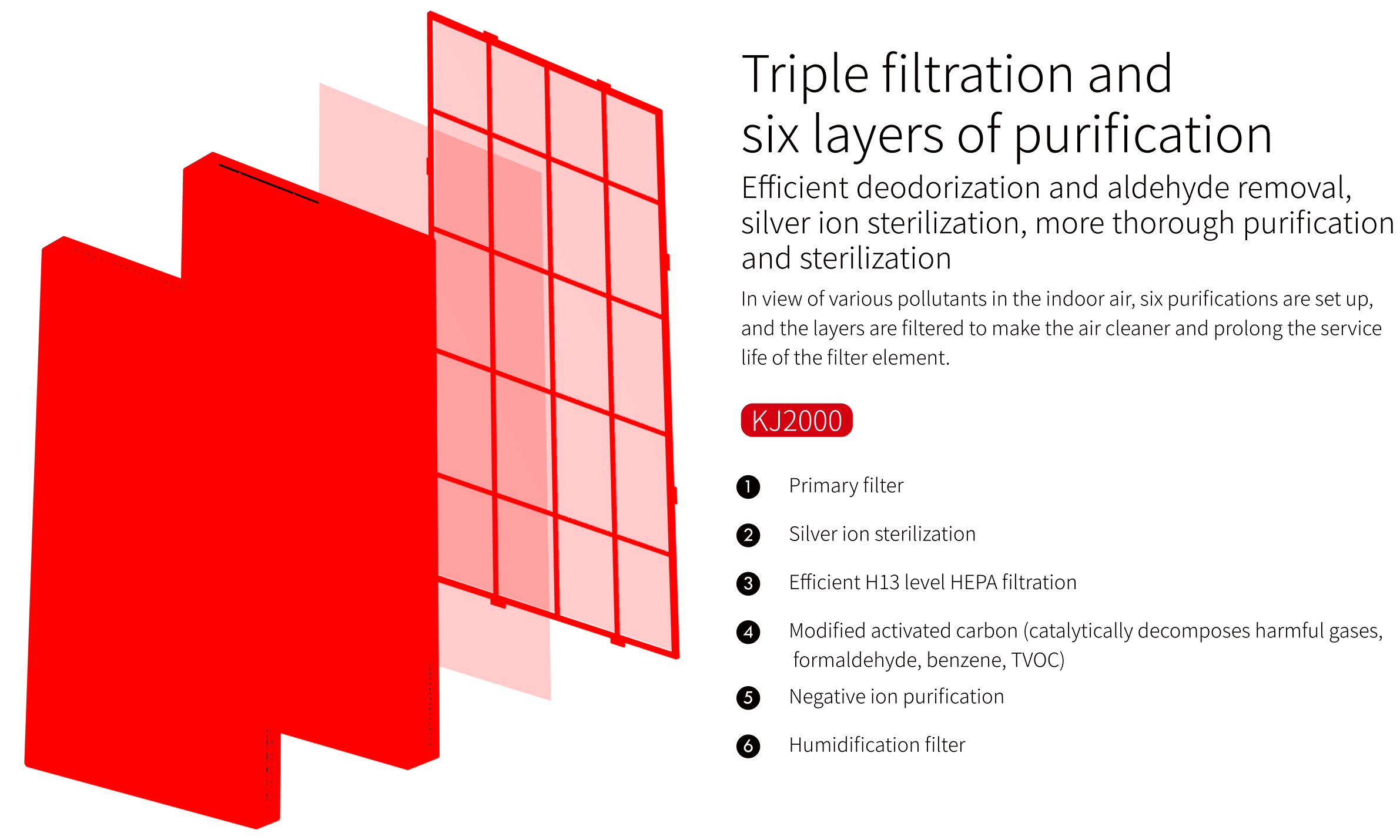 Triple filtration and six layers of purification

Efficient deodorization and aldehyde removal, silver ion sterilization, more thorough purification and sterilization

In view of various pollutants in the indoor air, six purifications are set up, and the layers are filtered to make the air cleaner and prolong the service life of the filter element.

KJ2000

1 Primary filter

2 Silver ion sterilization

3 Efficient H13 level HEPA filtration

4 Modified activated carbon (catalytically decomposes harmful gases, formaldehyde, benzene, TVOC)

5 Negative ion purification

6 Humidification filter